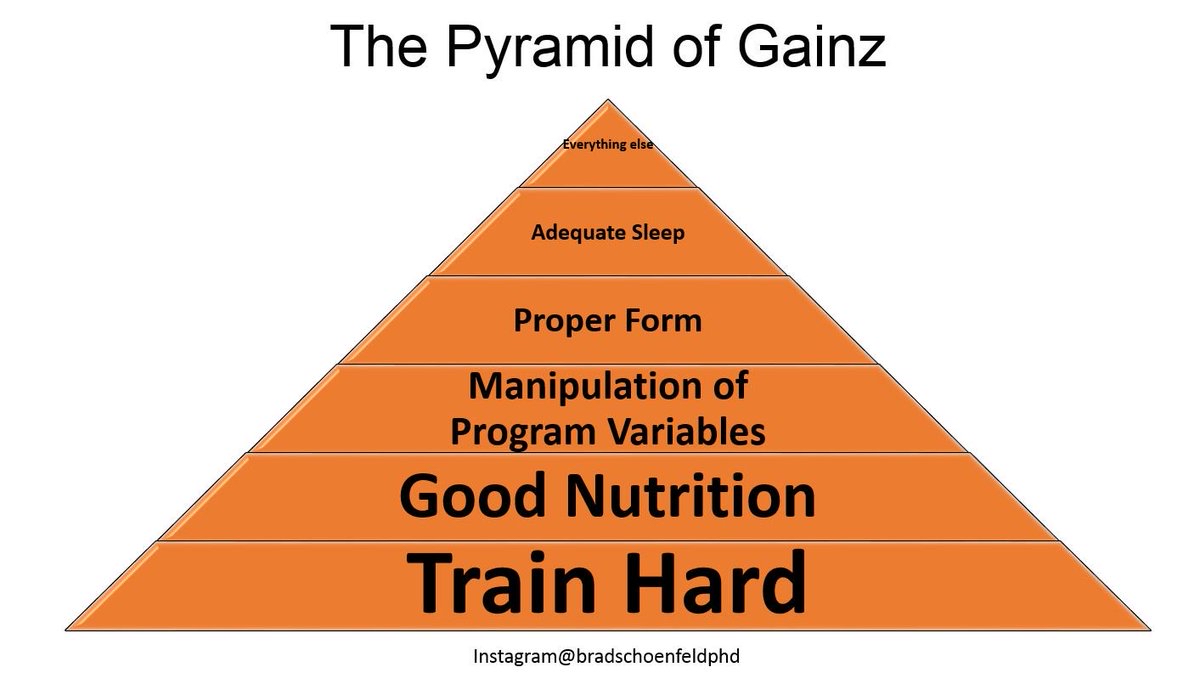 The Pyramid of Gainz

Everything else

Adequate Sleep

Proper Form

Manipulation of Program Variables

Good Nutrition

Train Hard

Instagram@bradschoenfeldphd